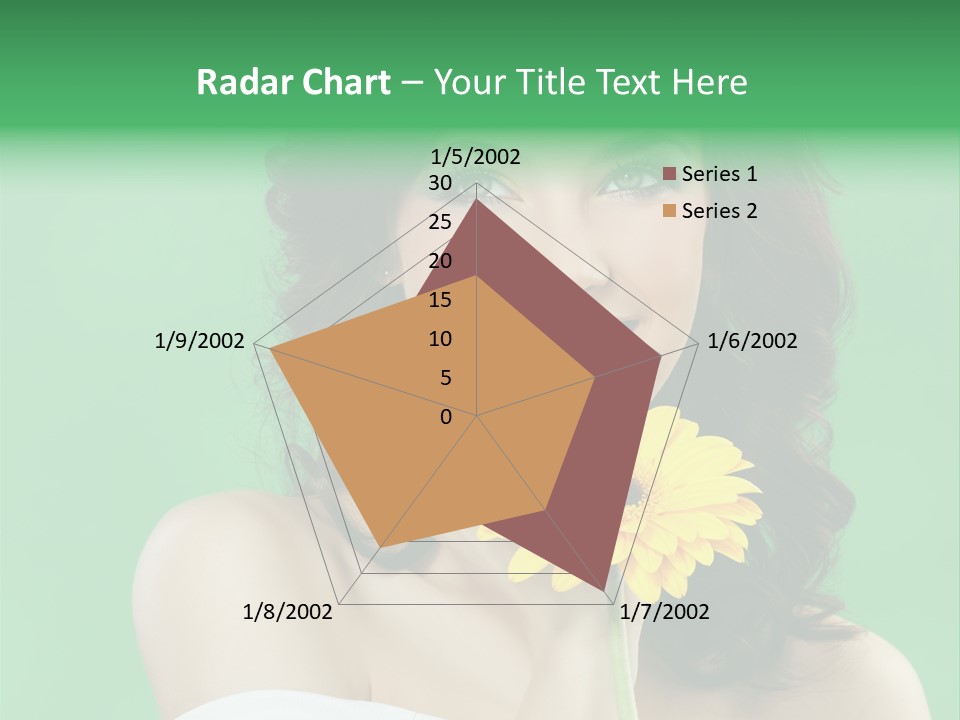 Radar Chart – Your Title Text Here

1/5/2002
30
25
20
15
10
5
0
1/6/2002
1/7/2002
1/8/2002
1/9/2002

Series 1
Series 2